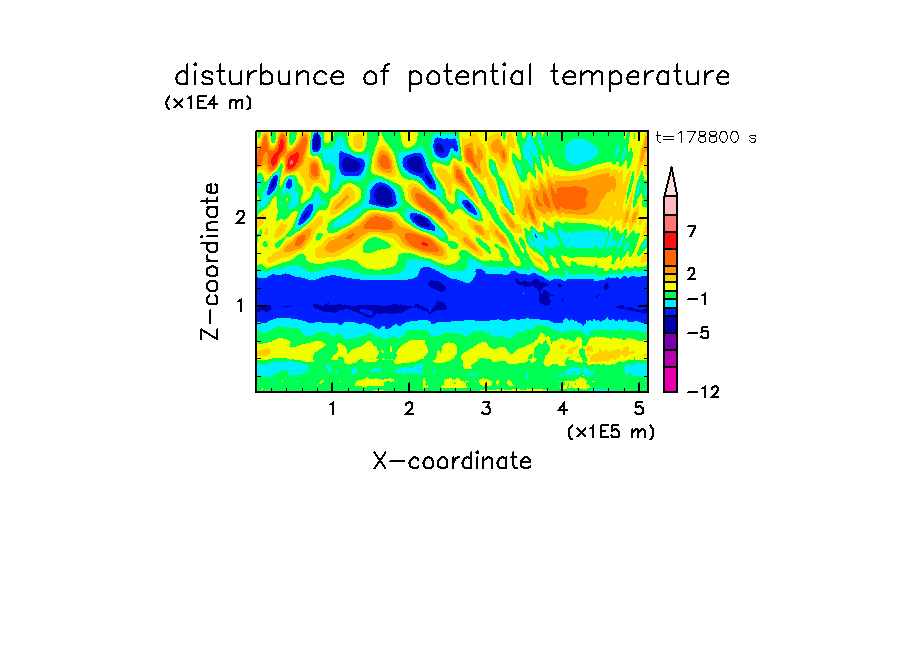 disturbunce of potential temperature

(x1E4 m)

t=178800 s

Z-coordinate

2

1

7

2

−1

−5

−12

1 2 3 4 5

(x1E5 m)

X-coordinate